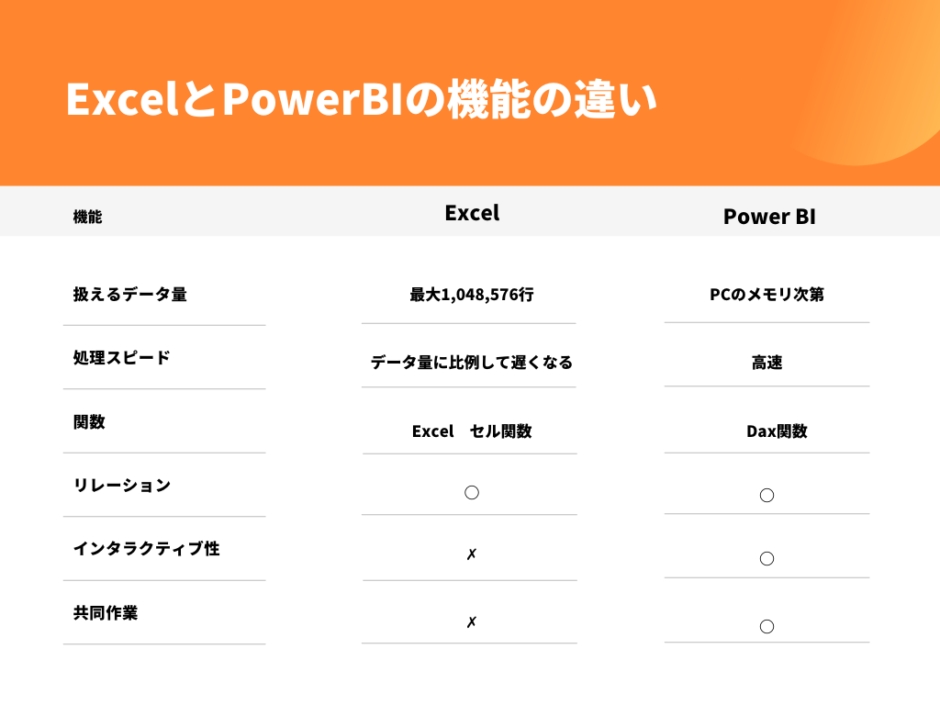 ExcelとPowerBIの機能の違い

| 機能 | Excel | Power BI |
|---|---|---|
| 扱えるデータ量 | 最大1,048,576行 | PCのメモリ次第 |
| 処理スピード | データ量に比例して遅くなる | 高速 |
| 関数 | Excel　セル関数 | Dax関数 |
| リレーション | ○ | ○ |
| インタラクティブ性 | ✗ | ○ |
| 共同作業 | ✗ | ○ |